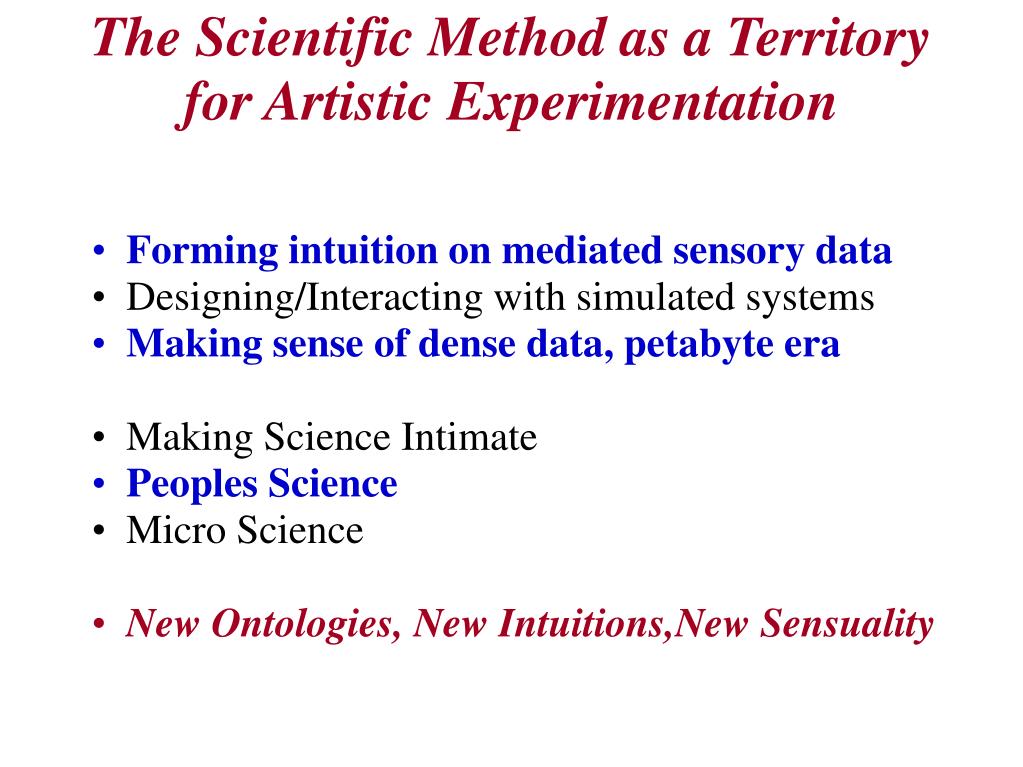 The Scientific Method as a Territory for Artistic Experimentation

• Forming intuition on mediated sensory data
• Designing/Interacting with simulated systems
• Making sense of dense data, petabyte era

• Making Science Intimate
• Peoples Science
• Micro Science

• New Ontologies, New Intuitions,New Sensuality